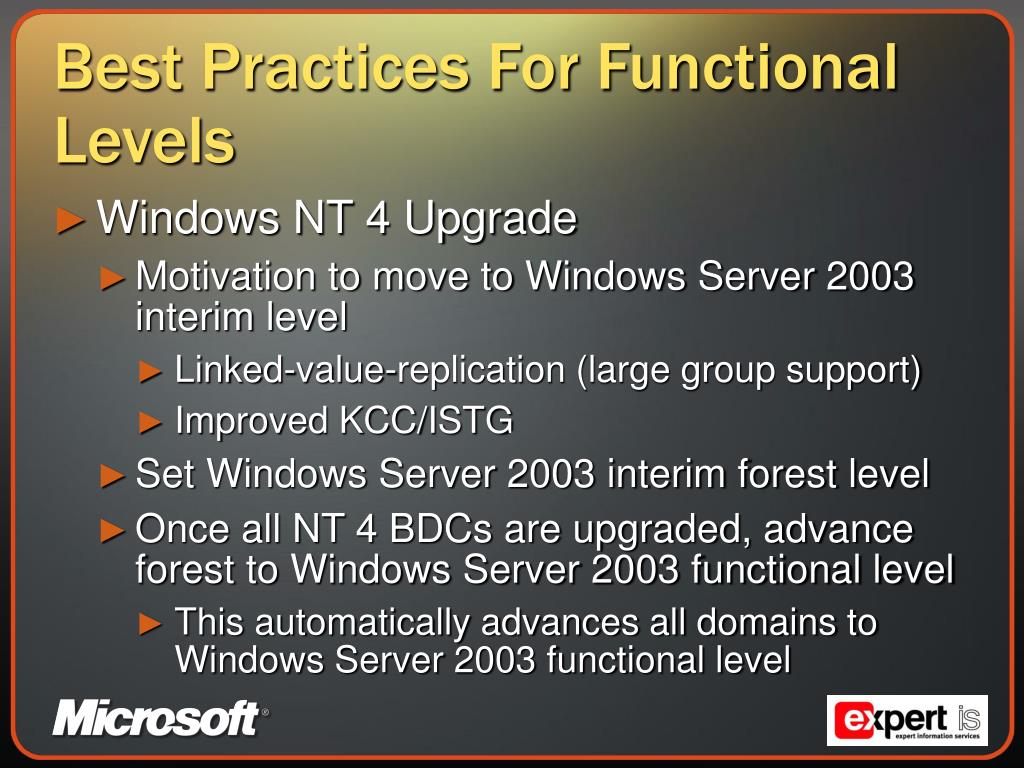 Best Practices For Functional Levels

► Windows NT 4 Upgrade

► Motivation to move to Windows Server 2003 interim level

► Linked-value-replication (large group support)

► Improved KCC/ISTG

► Set Windows Server 2003 interim forest level

► Once all NT 4 BDCs are upgraded, advance forest to Windows Server 2003 functional level

► This automatically advances all domains to Windows Server 2003 functional level

Microsoft®

expert is
expert information services